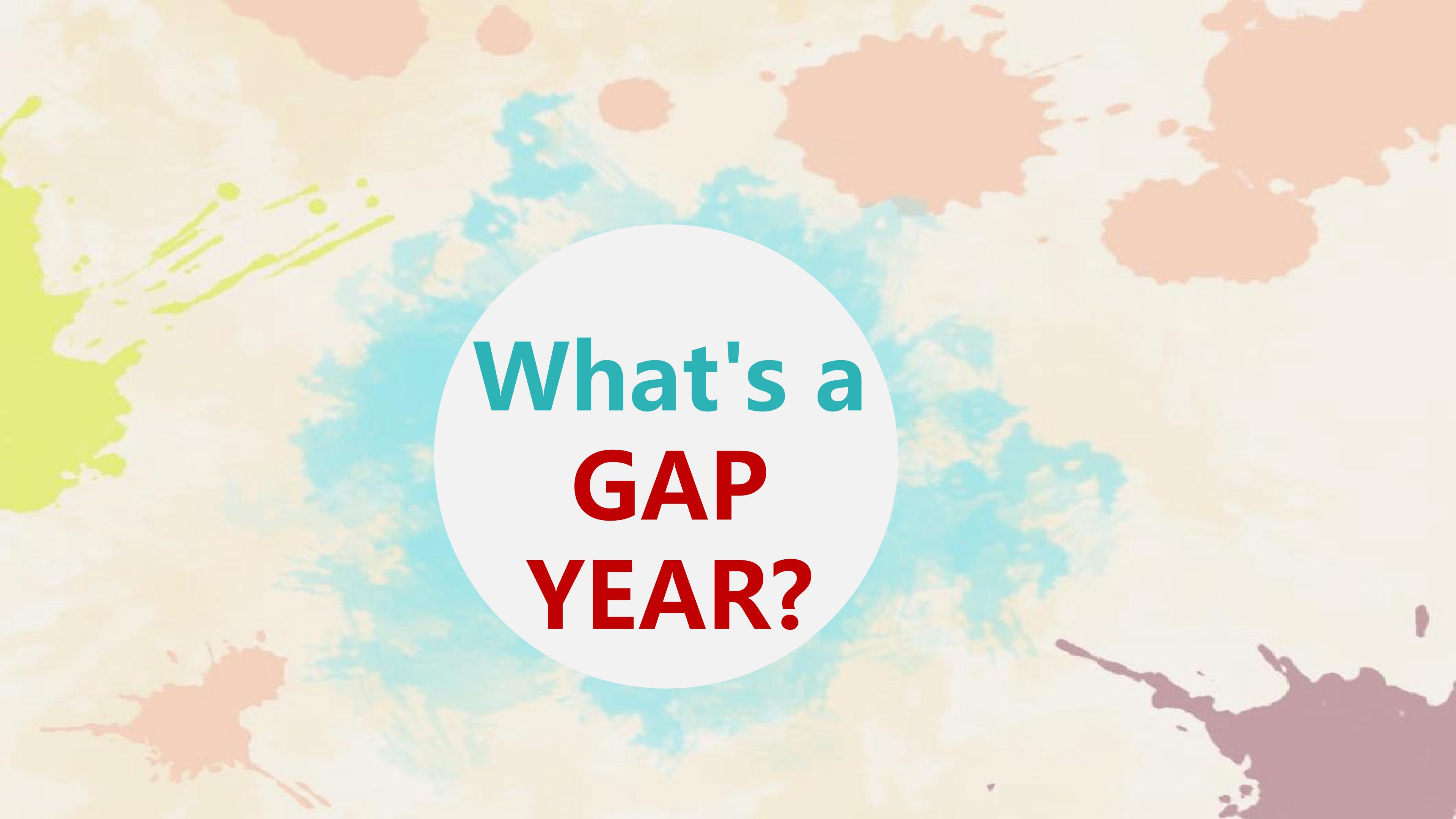 What's a
GAP
YEAR?